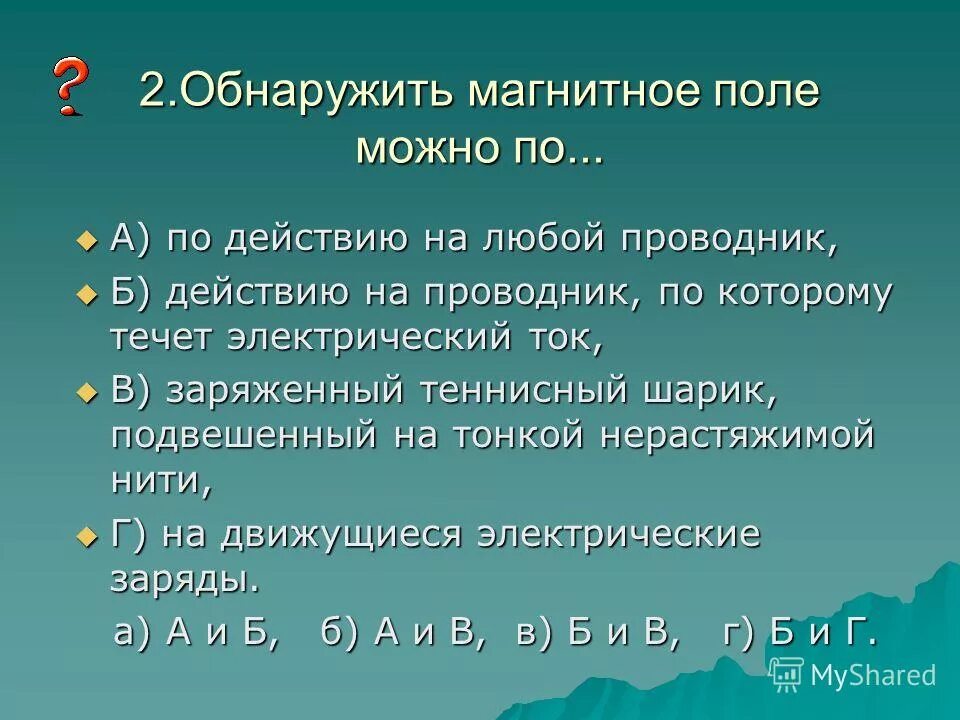 ?

2.Обнаружить магнитное поле можно по...

А) по действию на любой проводник,

Б) действию на проводник, по которому течет электрический ток,

В) заряженный теннисный шарик, подвешенный на тонкой нерастяжимой нити,

Г) на движущиеся электрические заряды.

а) А и Б, б) А и В, в) Б и В, г) Б и Г.

MyShared